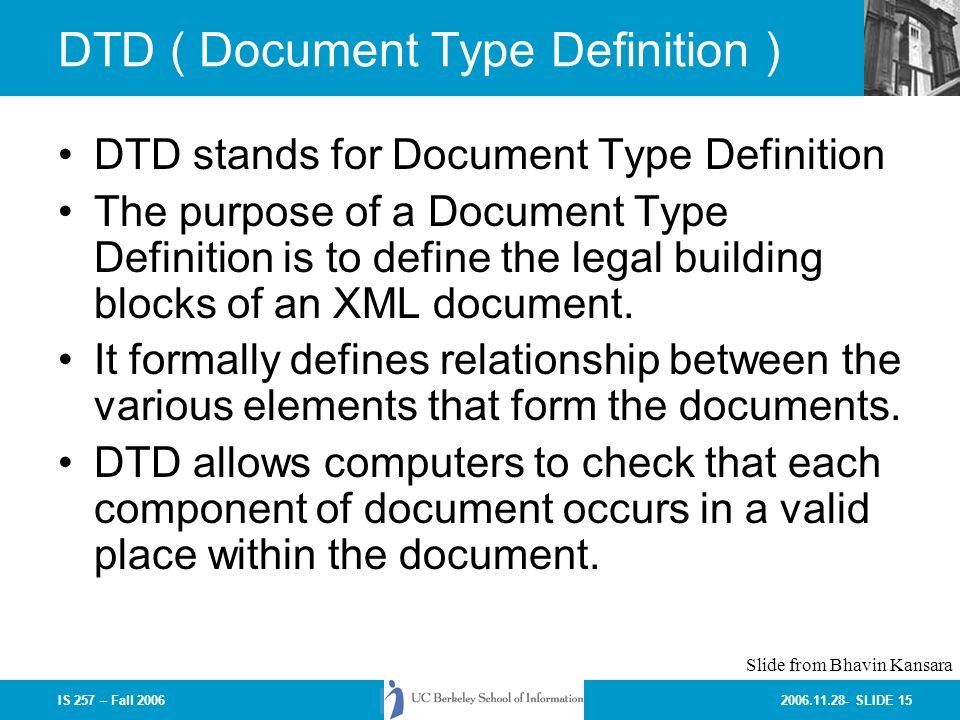 DTD ( Document Type Definition )

• DTD stands for Document Type Definition

• The purpose of a Document Type Definition is to define the legal building blocks of an XML document.

• It formally defines relationship between the various elements that form the documents.

• DTD allows computers to check that each component of document occurs in a valid place within the document.

Slide from Bhavin Kansara

IS 257 – Fall 2006

UC Berkeley School of Information

2006.11.28- SLIDE 15